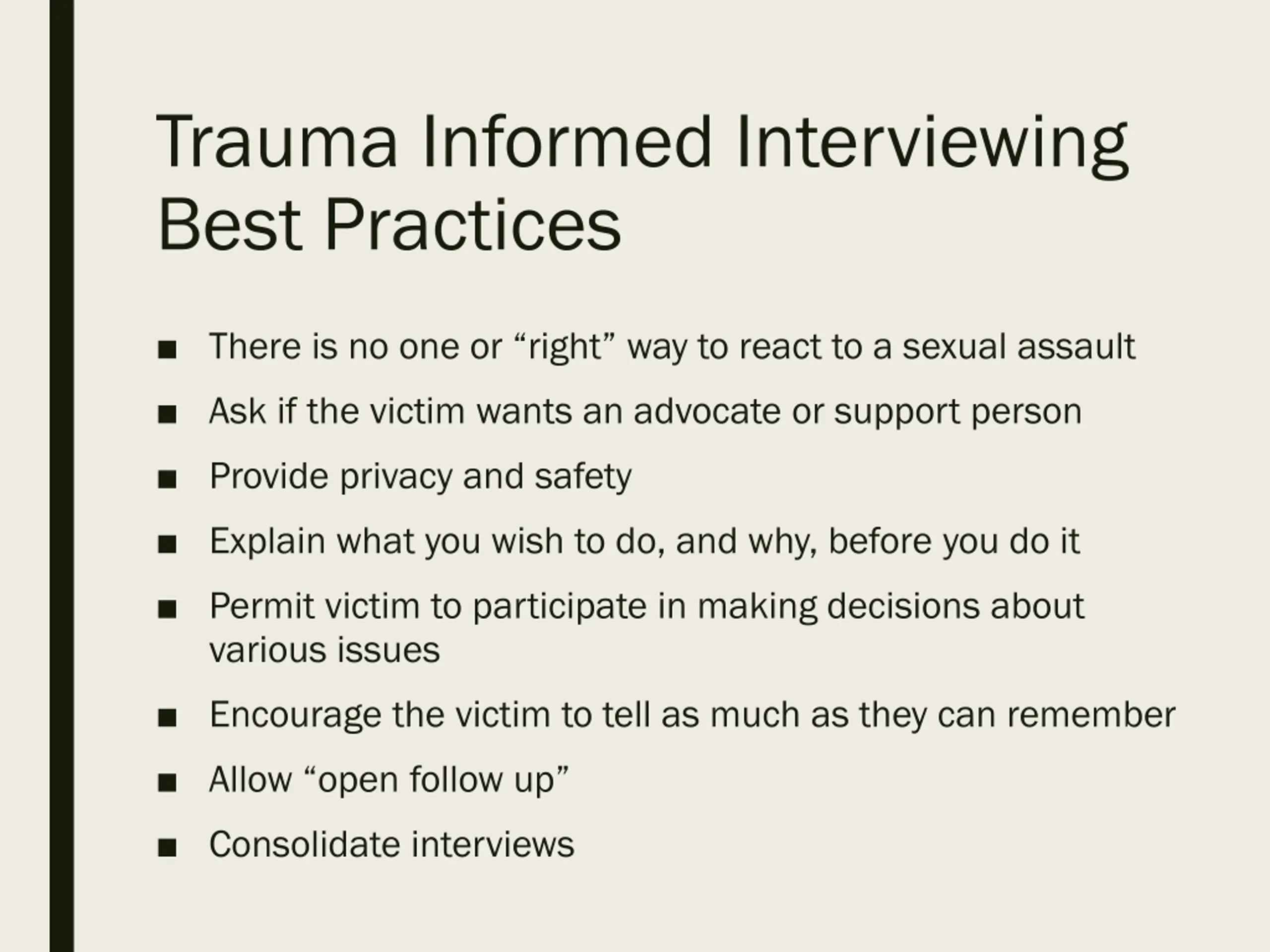 Trauma Informed Interviewing Best Practices

■ There is no one or “right” way to react to a sexual assault
■ Ask if the victim wants an advocate or support person
■ Provide privacy and safety
■ Explain what you wish to do, and why, before you do it
■ Permit victim to participate in making decisions about various issues
■ Encourage the victim to tell as much as they can remember
■ Allow “open follow up”
■ Consolidate interviews